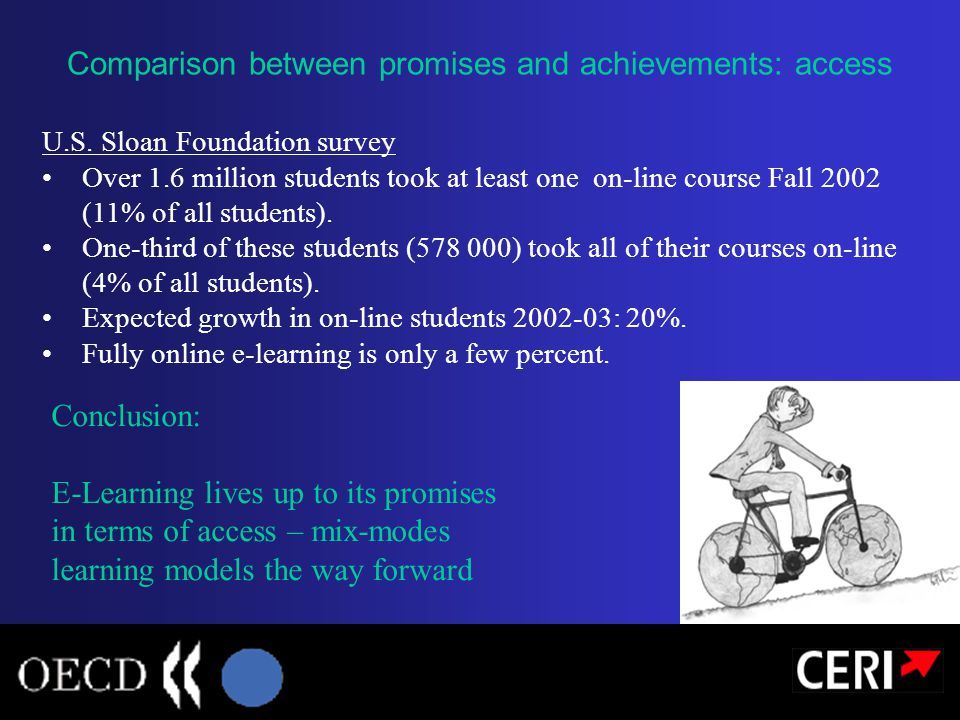 Comparison between promises and achievements: access

U.S. Sloan Foundation survey

• Over 1.6 million students took at least one on-line course Fall 2002 (11% of all students).
• One-third of these students (578 000) took all of their courses on-line (4% of all students).
• Expected growth in on-line students 2002-03: 20%.
• Fully online e-learning is only a few percent.

Conclusion:

E-Learning lives up to its promises in terms of access – mix-modes learning models the way forward

OECD

CERI